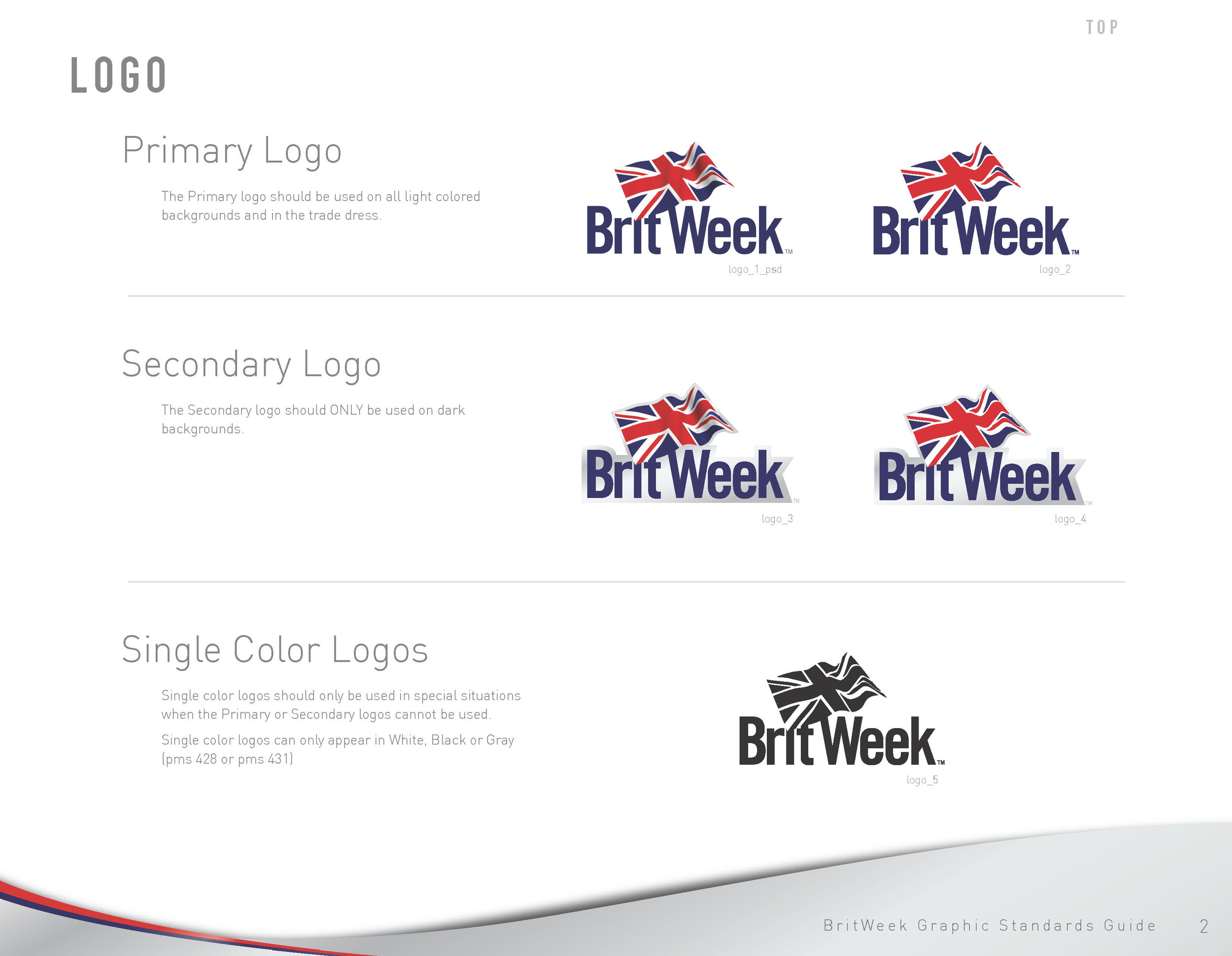 TOP

LOGO

Primary Logo

The Primary logo should be used on all light colored backgrounds and in the trade dress.

BritWeek™
logo_1_psd

BritWeek™
logo_2

Secondary Logo

The Secondary logo should ONLY be used on dark backgrounds.

BritWeek™
logo_3

BritWeek™
logo_4

Single Color Logos

Single color logos should only be used in special situations when the Primary or Secondary logos cannot be used.

Single color logos can only appear in White, Black or Gray (pms 428 or pms 431)

BritWeek™
logo_5

BritWeek Graphic Standards Guide 2